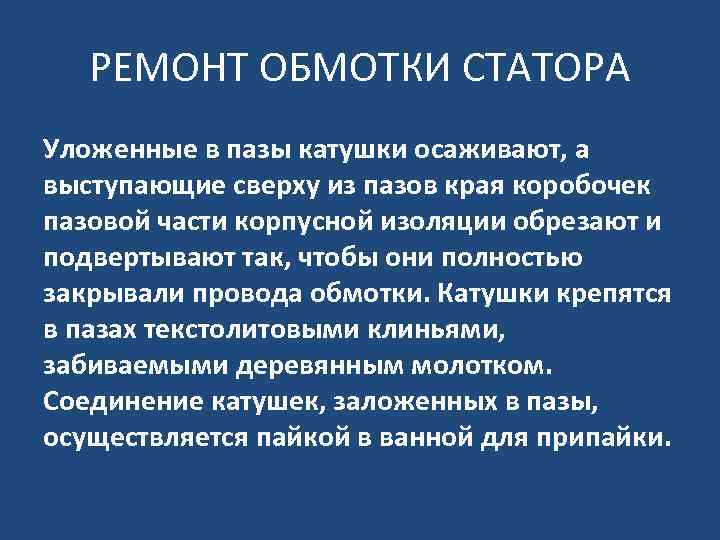 РЕМОНТ ОБМОТКИ СТАТОРА

Уложенные в пазы катушки осаживают, а выступающие сверху из пазов края коробочек пазовой части корпусной изоляции обрезают и подвертывают так, чтобы они полностью закрывали провода обмотки. Катушки крепятся в пазах текстолитовыми клиньями, забиваемыми деревянным молотком. Соединение катушек, заложенных в пазы, осуществляется пайкой в ванной для припайки.